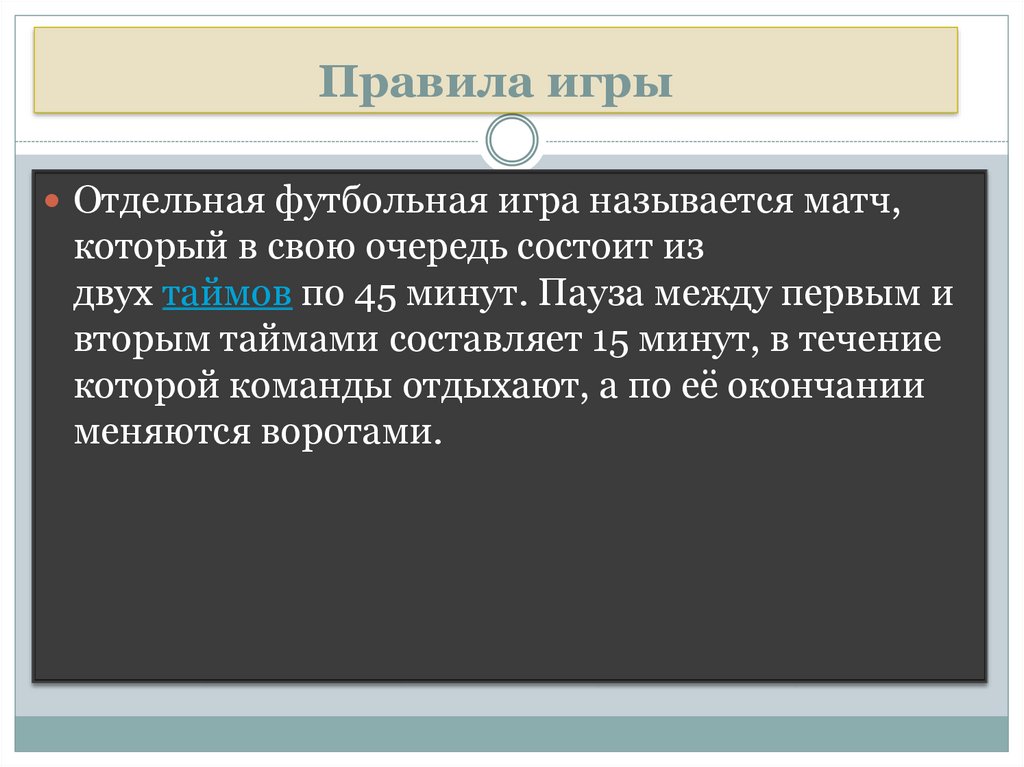 Правила игры

Отдельная футбольная игра называется матч, который в свою очередь состоит из двух таймов по 45 минут. Пауза между первым и вторым таймами составляет 15 минут, в течение которой команды отдыхают, а по её окончании меняются воротами.